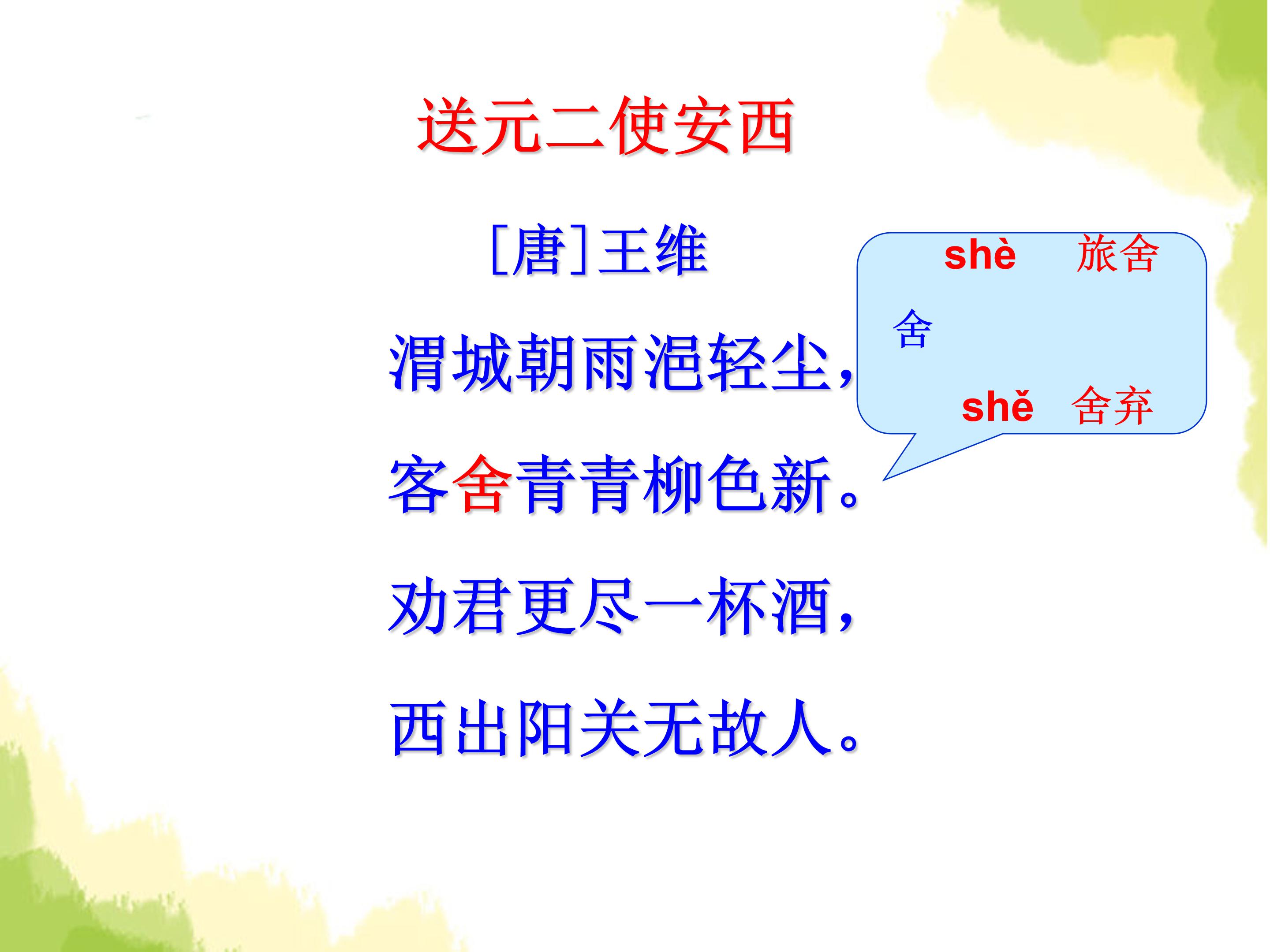 送元二使安西

[唐]王维

渭城朝雨浥轻尘，

客舍青青柳色新。

劝君更尽一杯酒，

西出阳关无故人。

shè 旅舍

舍

shě 舍弃